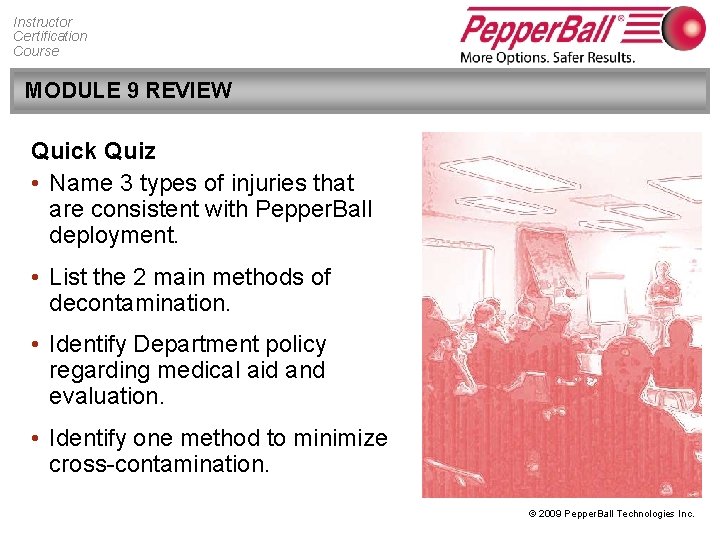 Instructor
Certification
Course

PepperBall®
More Options. Safer Results.

MODULE 9 REVIEW

Quick Quiz

• Name 3 types of injuries that are consistent with PepperBall deployment.

• List the 2 main methods of decontamination.

• Identify Department policy regarding medical aid and evaluation.

• Identify one method to minimize cross-contamination.

© 2009 PepperBall Technologies Inc.